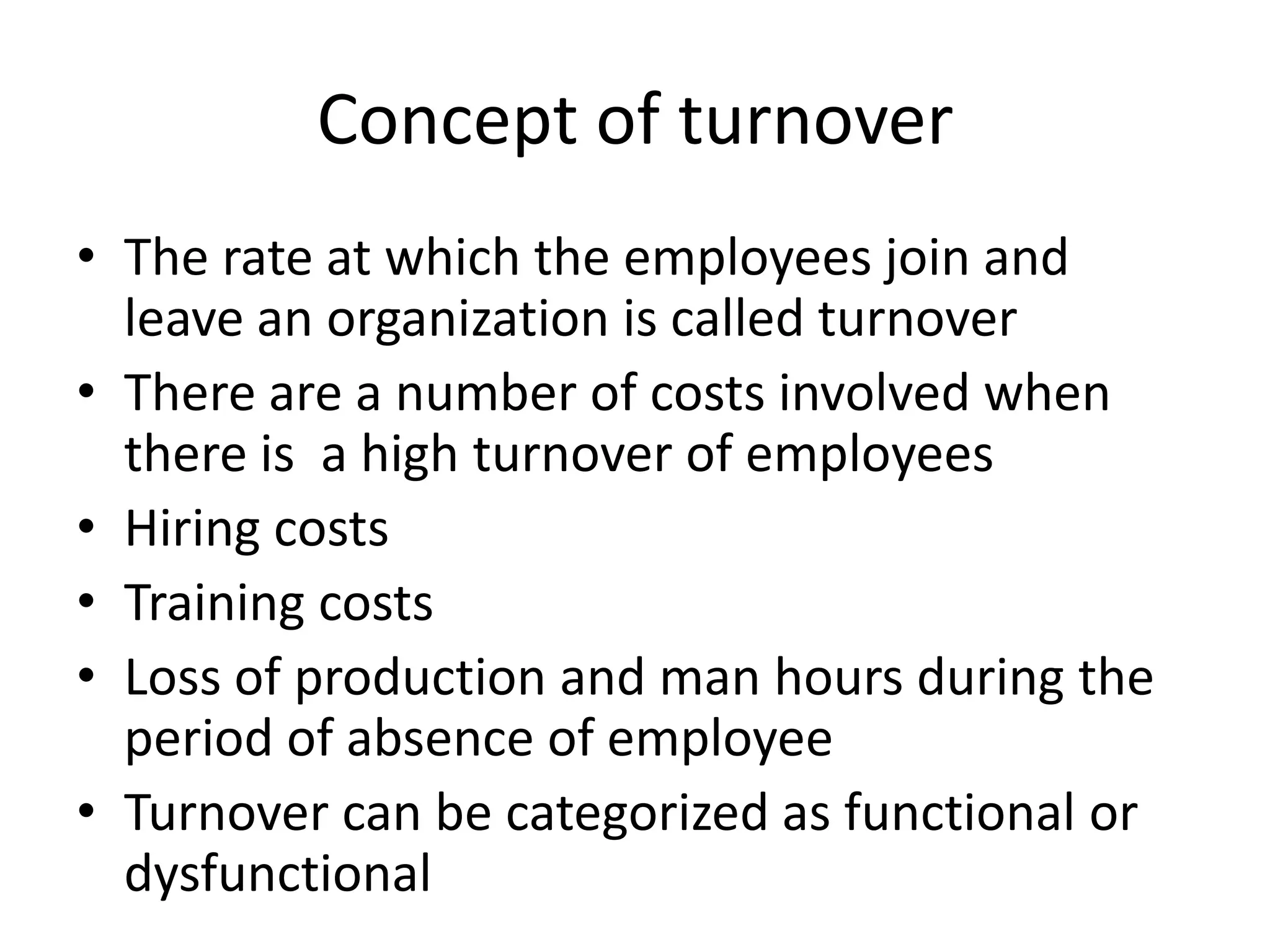 Concept of turnover

• The rate at which the employees join and leave an organization is called turnover
• There are a number of costs involved when there is a high turnover of employees
• Hiring costs
• Training costs
• Loss of production and man hours during the period of absence of employee
• Turnover can be categorized as functional or dysfunctional